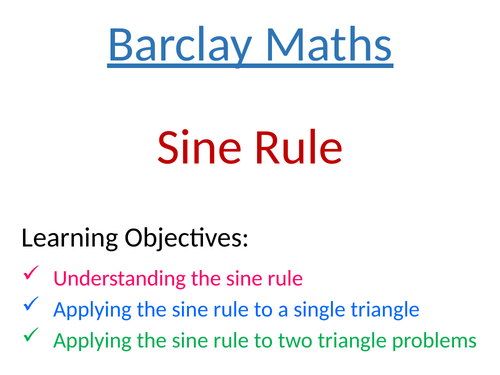 Barclay Maths

Sine Rule

Learning Objectives:

✓ Understanding the sine rule
✓ Applying the sine rule to a single triangle
✓ Applying the sine rule to two triangle problems